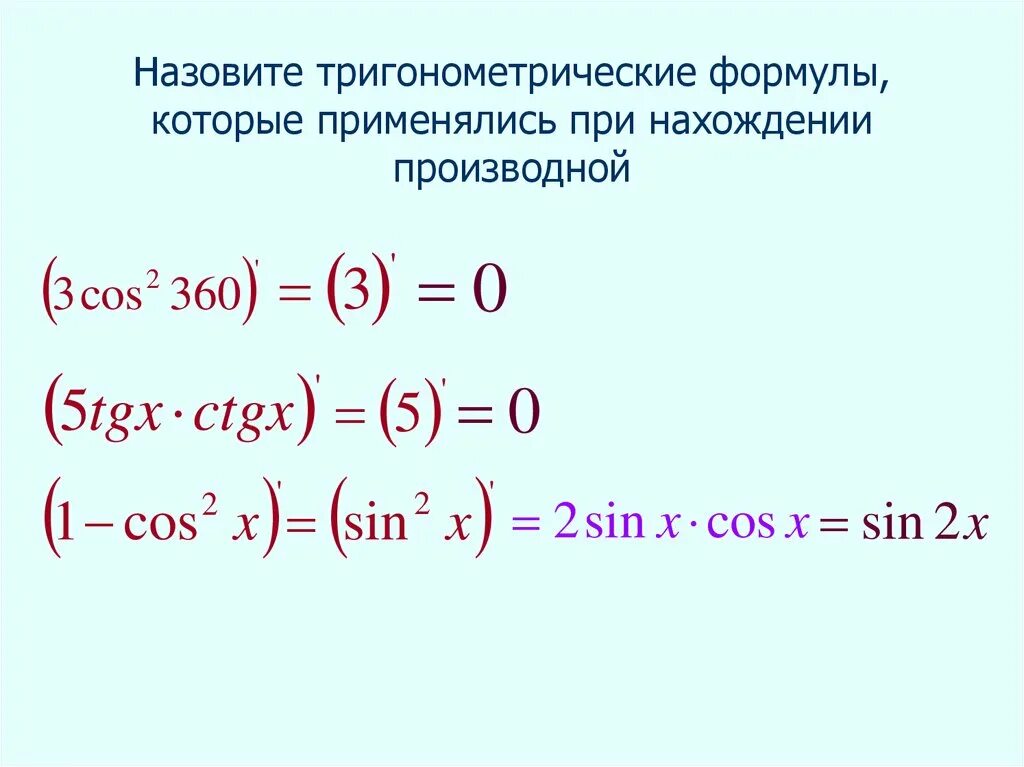 Назовите тригонометрические формулы, которые применялись при нахождении производной

$(3\cos^2 360)' = (3)' = 0$

$(5tgx \cdot ctgx)' = (5)' = 0$

$(1 - \cos^2 x)' = (\sin^2 x)' = 2\sin x \cdot \cos x = \sin 2x$